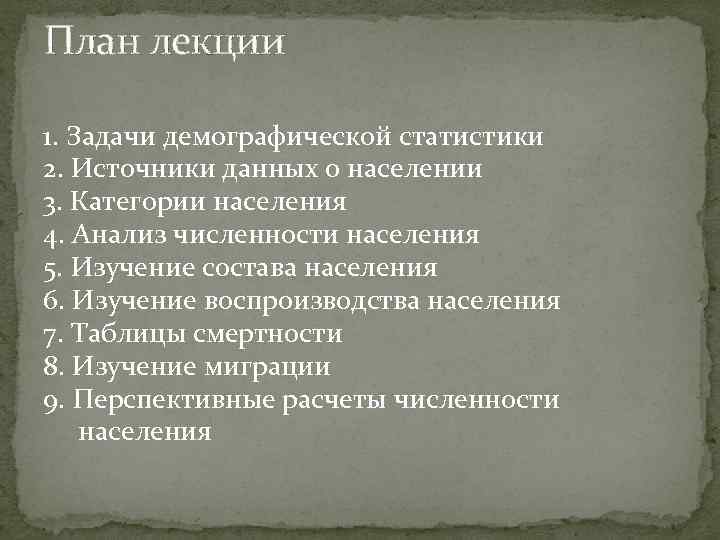 План лекции

1. Задачи демографической статистики
2. Источники данных о населении
3. Категории населения
4. Анализ численности населения
5. Изучение состава населения
6. Изучение воспроизводства населения
7. Таблицы смертности
8. Изучение миграции
9. Перспективные расчеты численности населения